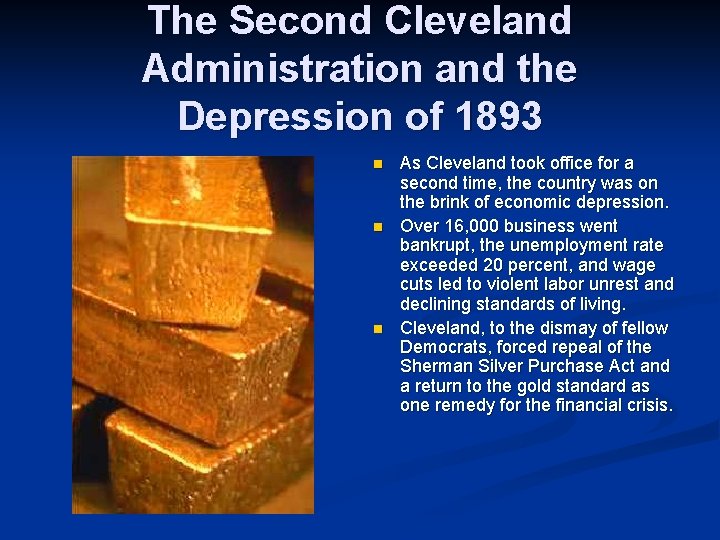 The Second Cleveland Administration and the Depression of 1893

- As Cleveland took office for a second time, the country was on the brink of economic depression.
- Over 16,000 business went bankrupt, the unemployment rate exceeded 20 percent, and wage cuts led to violent labor unrest and declining standards of living.
- Cleveland, to the dismay of fellow Democrats, forced repeal of the Sherman Silver Purchase Act and a return to the gold standard as one remedy for the financial crisis.